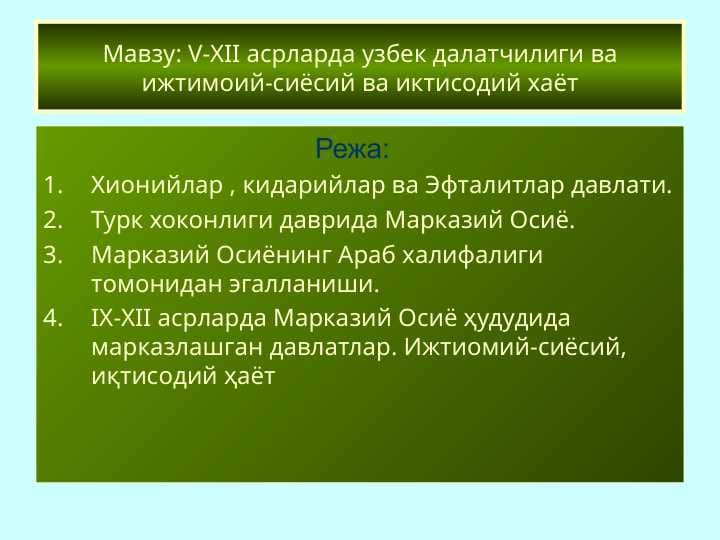 Мавзу: V-XII асрларда узбек далатчилиги ва ижтимоий-сиёсий ва иктисодий хаёт

Режа:

1. Хионийлар , кидарийлар ва Эфталитлар давлати.
2. Турк хоконлиги даврида Марказий Осиё.
3. Марказий Осиёнинг Араб халифалиги томонидан эгалланиши.
4. IX-XII асрларда Марказий Осиё ҳудудида марказлашган давлатлар. Ижтиомий-сиёсий, иқтисодий ҳаёт